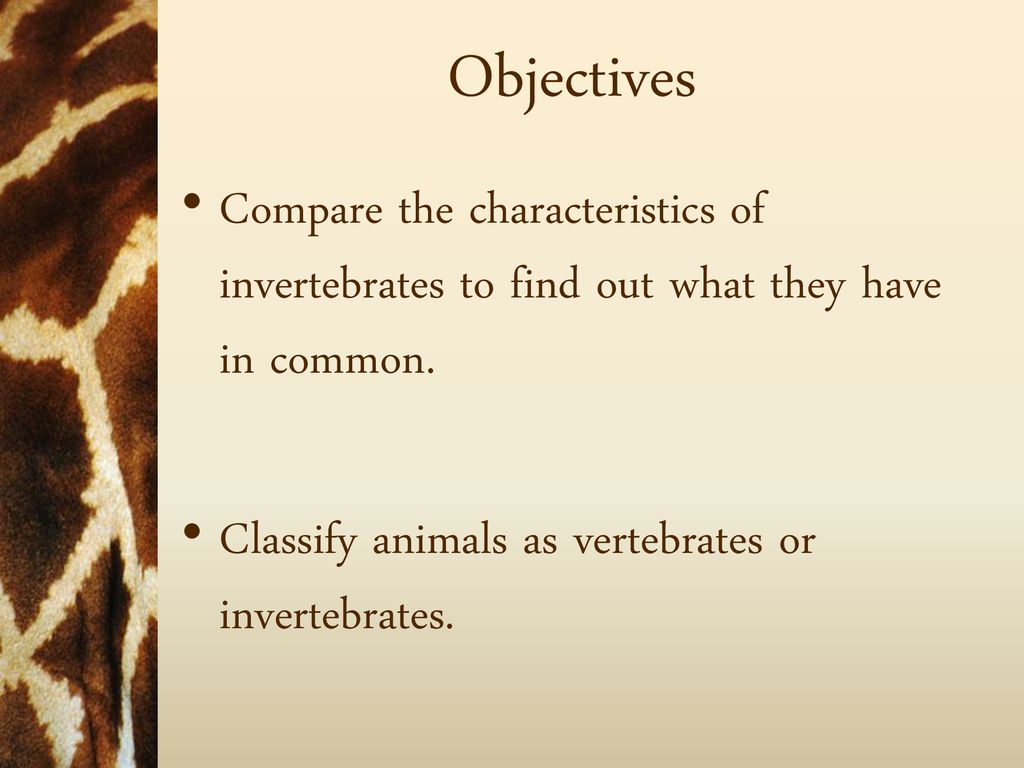 Objectives

• Compare the characteristics of invertebrates to find out what they have in common.

• Classify animals as vertebrates or invertebrates.